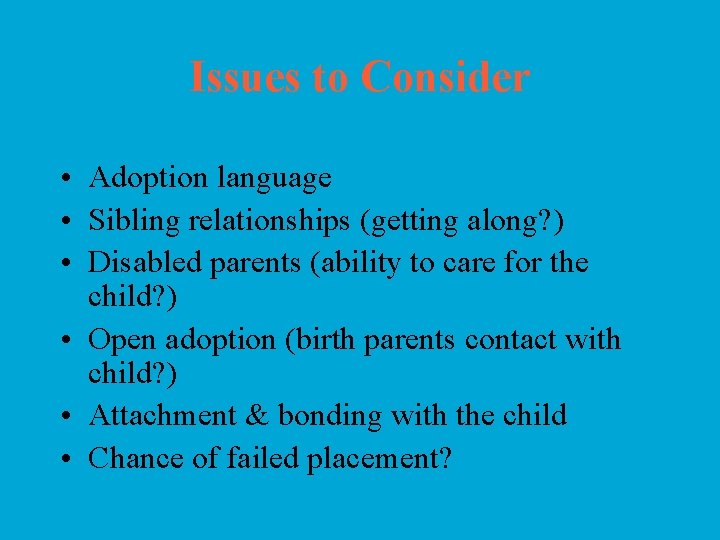 Issues to Consider

• Adoption language
• Sibling relationships (getting along?)
• Disabled parents (ability to care for the child?)
• Open adoption (birth parents contact with child?)
• Attachment & bonding with the child
• Chance of failed placement?